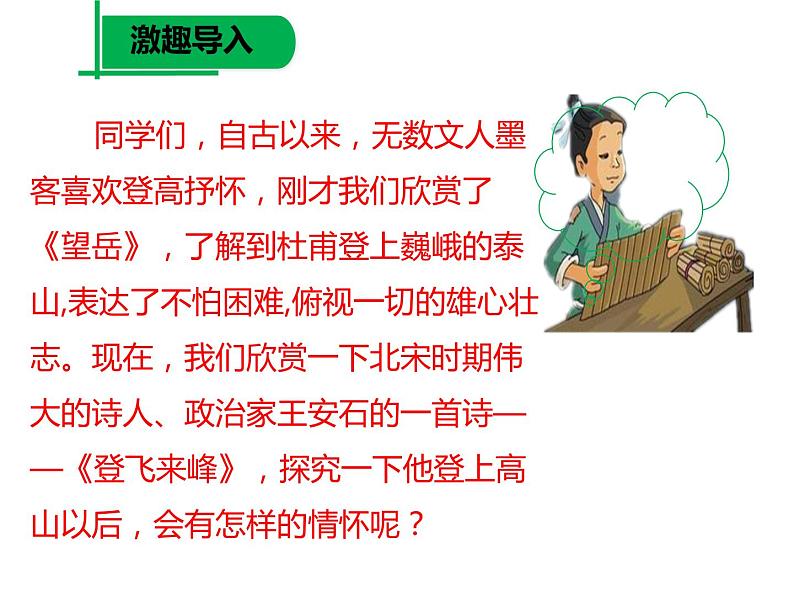 激趣导入

同学们，自古以来，无数文人墨客喜欢登高抒怀，刚才我们欣赏了《望岳》，了解到杜甫登上巍峨的泰山,表达了不怕困难,俯视一切的雄心壮志。现在，我们欣赏一下北宋时期伟大的诗人、政治家王安石的一首诗——《登飞来峰》，探究一下他登上高山以后，会有怎样的情怀呢？